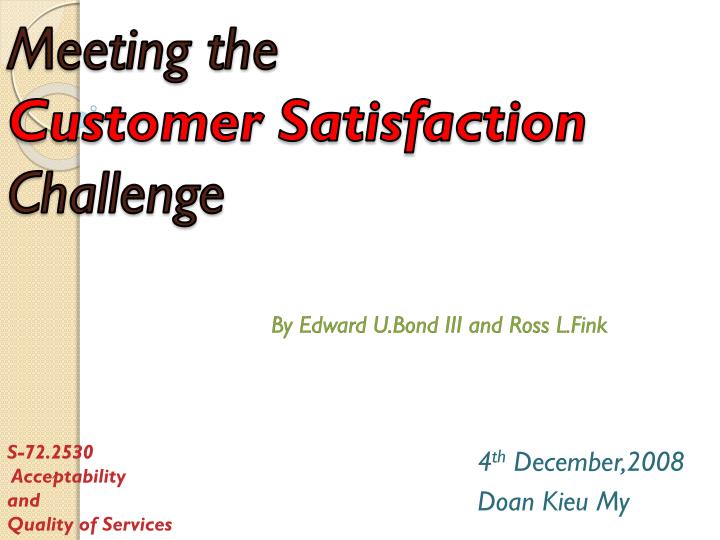 Meeting the
Customer Satisfaction
Challenge

By Edward U.Bond III and Ross L.Fink

S-72.2530
Acceptability
and
Quality of Services

4th December,2008
Doan Kieu My